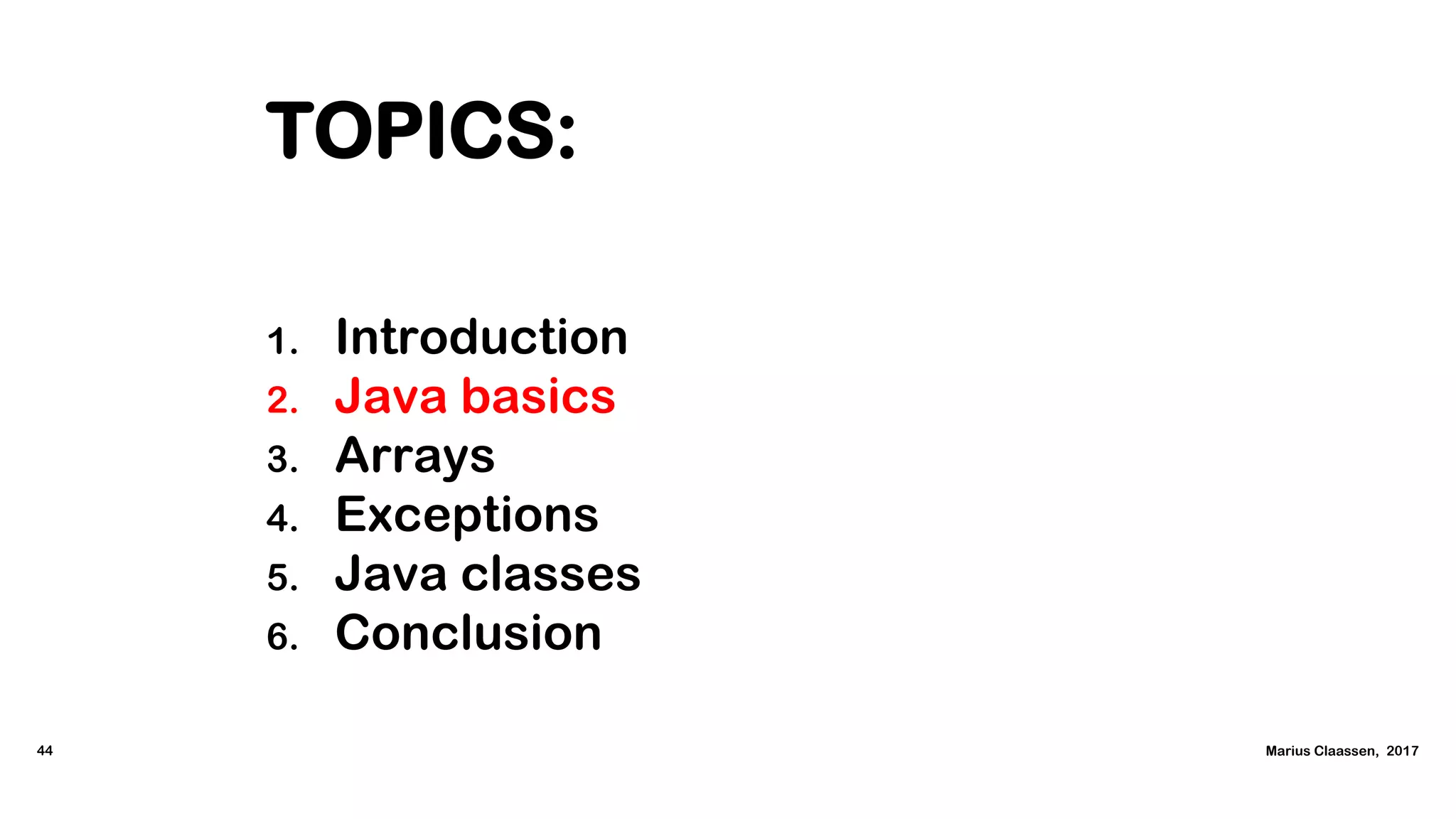 TOPICS:

1. Introduction
2. Java basics
3. Arrays
4. Exceptions
5. Java classes
6. Conclusion

44

Marius Claassen, 2017